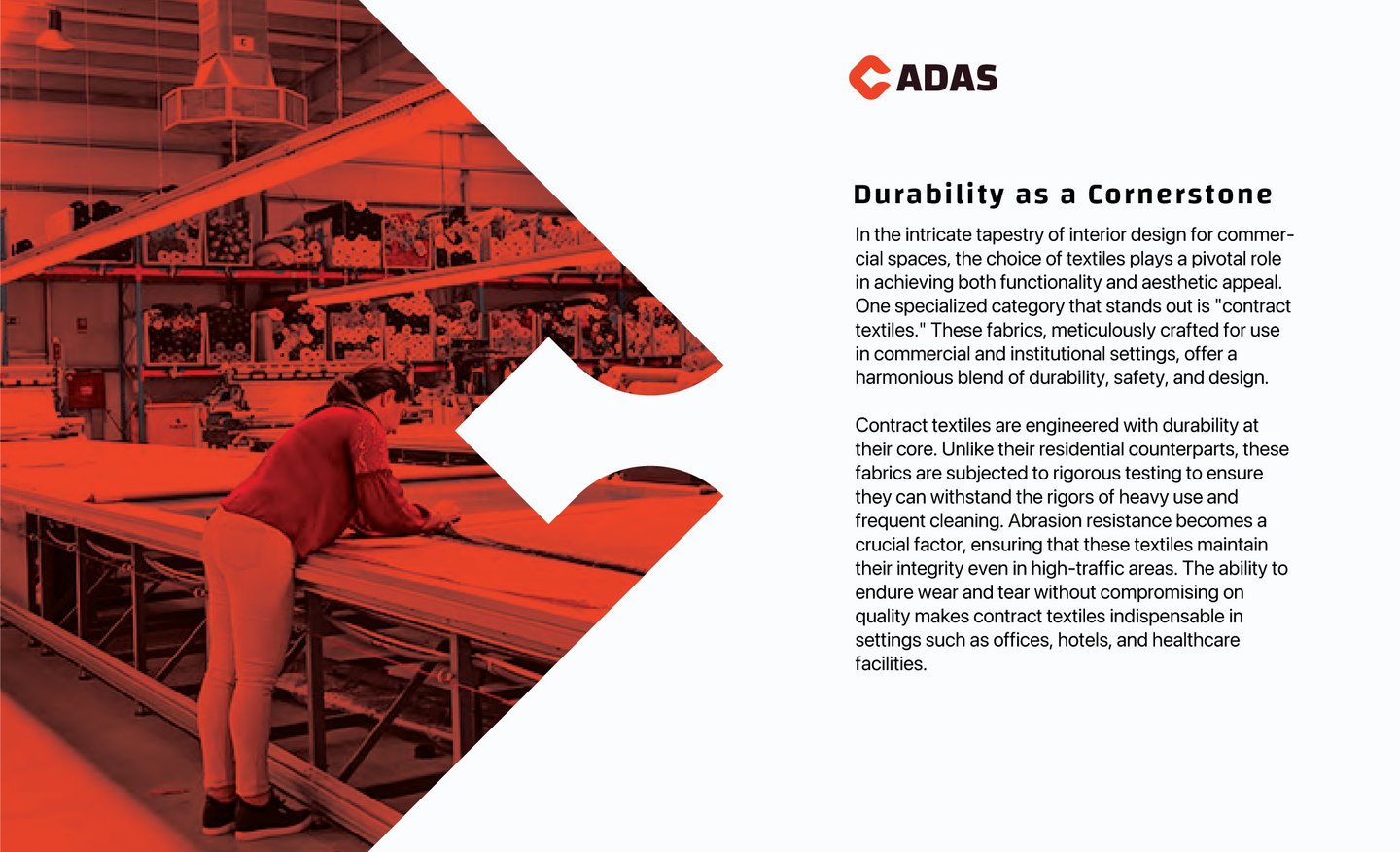 ADAS

Durability as a Cornerstone

In the intricate tapestry of interior design for commercial spaces, the choice of textiles plays a pivotal role in achieving both functionality and aesthetic appeal. One specialized category that stands out is "contract textiles." These fabrics, meticulously crafted for use in commercial and institutional settings, offer a harmonious blend of durability, safety, and design.

Contract textiles are engineered with durability at their core. Unlike their residential counterparts, these fabrics are subjected to rigorous testing to ensure they can withstand the rigors of heavy use and frequent cleaning. Abrasion resistance becomes a crucial factor, ensuring that these textiles maintain their integrity even in high-traffic areas. The ability to endure wear and tear without compromising on quality makes contract textiles indispensable in settings such as offices, hotels, and healthcare facilities.